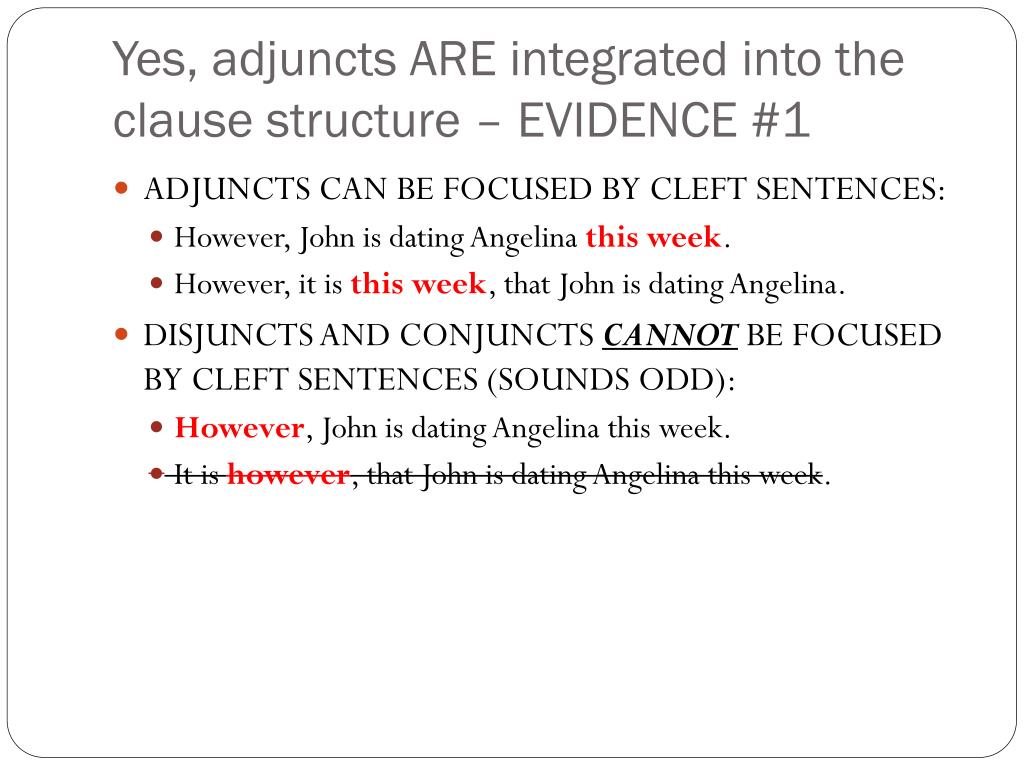 Yes, adjuncts ARE integrated into the clause structure – EVIDENCE #1

ADJUNCTS CAN BE FOCUSED BY CLEFT SENTENCES:
However, John is dating Angelina this week.
However, it is this week, that John is dating Angelina.

DISJUNCTS AND CONJUNCTS CANNOT BE FOCUSED BY CLEFT SENTENCES (SOUNDS ODD):
However, John is dating Angelina this week.
It is however, that John is dating Angelina this week.